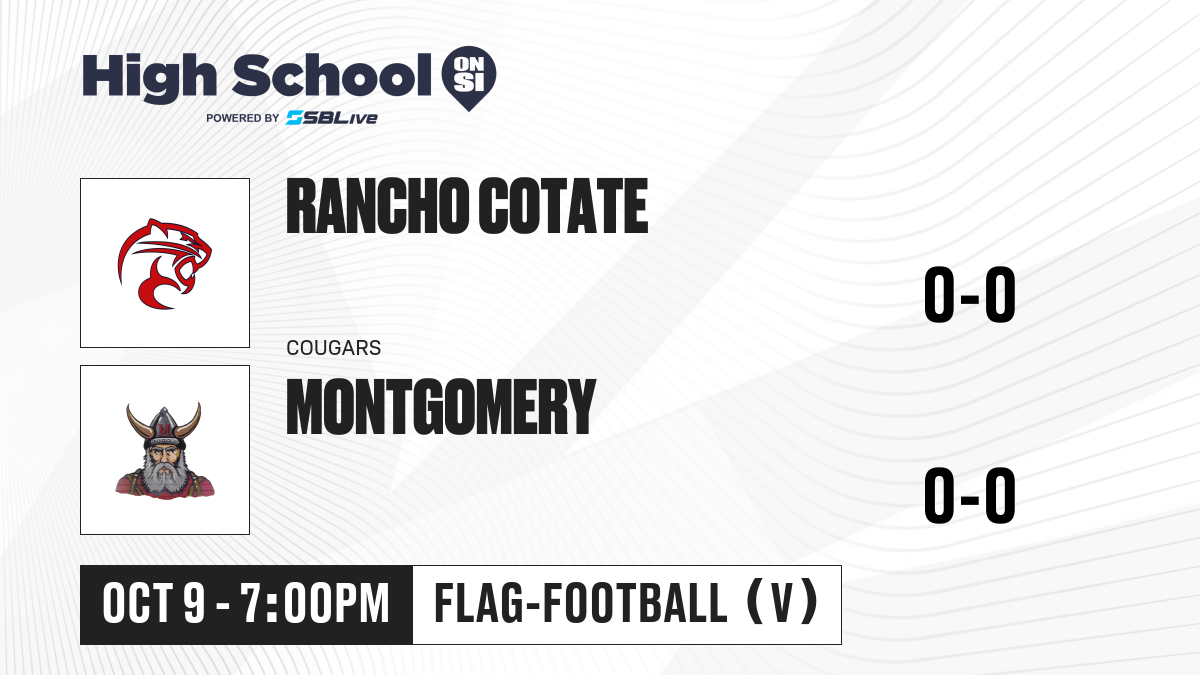 High School ON SI
POWERED BY SBLive

RANCHO COTATE

0-0

COUGARS

MONTGOMERY

0-0

OCT 9 - 7:00PM

FLAG-FOOTBALL (V)